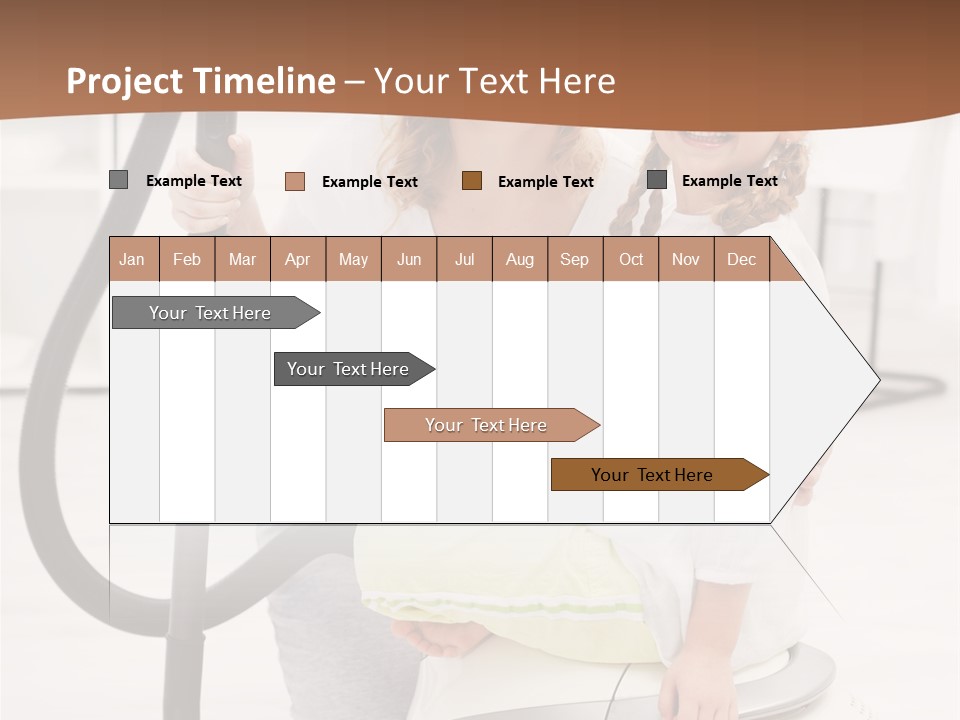 Project Timeline – Your Text Here

Example Text
Example Text
Example Text
Example Text

| Jan | Feb | Mar | Apr | May | Jun | Jul | Aug | Sep | Oct | Nov | Dec |
|---|---|---|---|---|---|---|---|---|---|---|---|

Your Text Here
Your Text Here
Your Text Here
Your Text Here